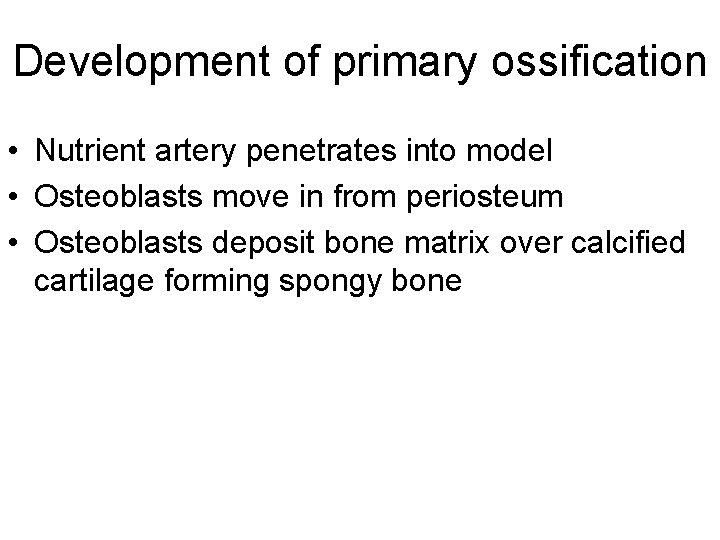 Development of primary ossification

• Nutrient artery penetrates into model
• Osteoblasts move in from periosteum
• Osteoblasts deposit bone matrix over calcified cartilage forming spongy bone